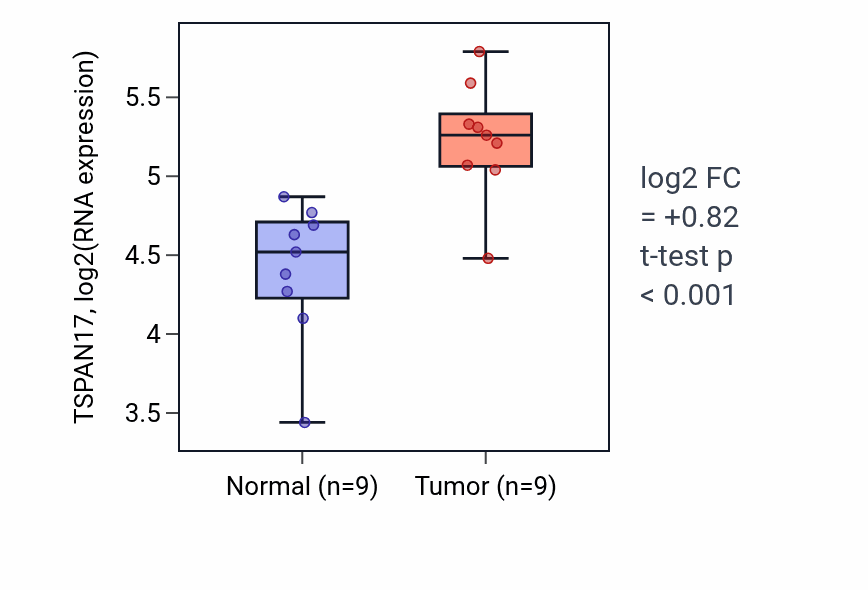 TSPAN17, log2(RNA expression)

5.5
5
4.5
4
3.5

Normal (n=9)
Tumor (n=9)

log2 FC
= +0.82
t-test p
< 0.001